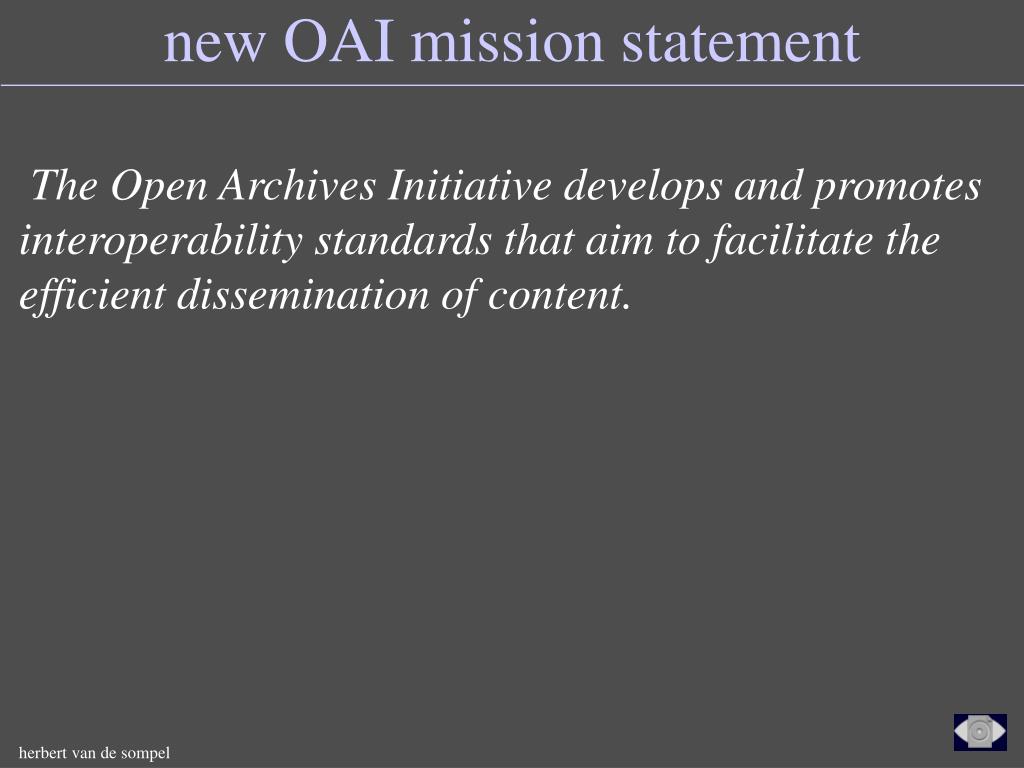 new OAI mission statement

The Open Archives Initiative develops and promotes interoperability standards that aim to facilitate the efficient dissemination of content.

herbert van de sompel